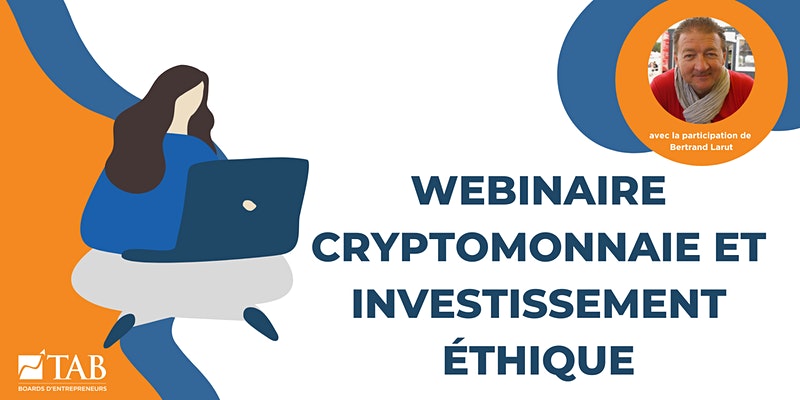 avec la participation de Bertrand Larut

WEBINAIRE CRYPTOMONNAIE ET INVESTISSEMENT ÉTHIQUE

TAB
BOARDS D'ENTREPRENEURS